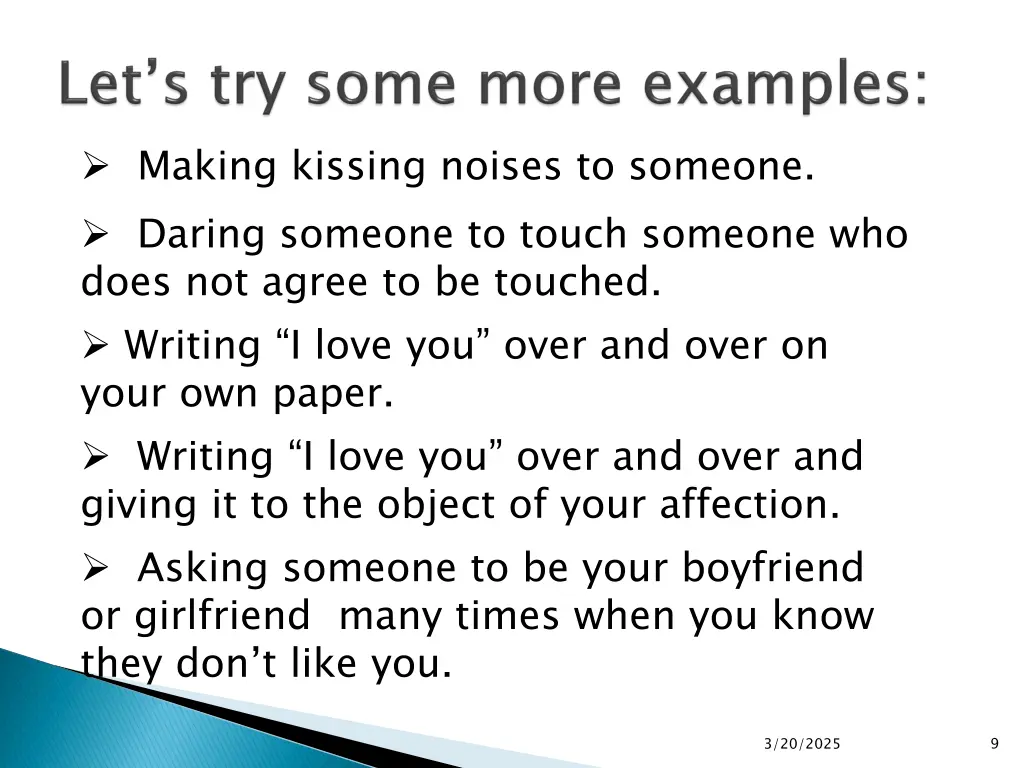 Let’s try some more examples:

➢ Making kissing noises to someone.

➢ Daring someone to touch someone who does not agree to be touched.

➢ Writing “I love you” over and over on your own paper.

➢ Writing “I love you” over and over and giving it to the object of your affection.

➢ Asking someone to be your boyfriend or girlfriend many times when you know they don’t like you.

3/20/2025

9